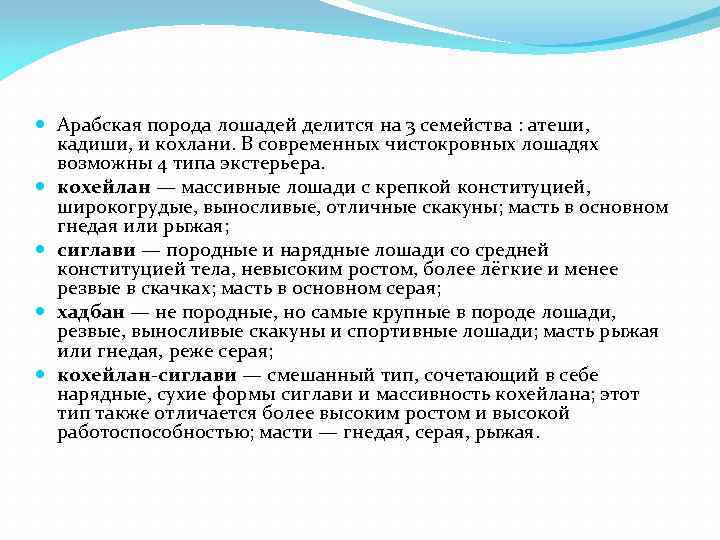 Арабская порода лошадей делится на 3 семейства : атеши, кадиши, и кохлани. В современных чистокровных лошадях возможны 4 типа экстерьера.

кохейлан — массивные лошади с крепкой конституцией, широкогрудые, выносливые, отличные скакуны; масть в основном гнедая или рыжая;

сиглави — породные и нарядные лошади со средней конституцией тела, невысоким ростом, более лёгкие и менее резвые в скачках; масть в основном серая;

хадбан — не породные, но самые крупные в породе лошади, резвые, выносливые скакуны и спортивные лошади; масть рыжая или гнедая, реже серая;

кохейлан-сиглави — смешанный тип, сочетающий в себе нарядные, сухие формы сиглави и массивность кохейлана; этот тип также отличается более высоким ростом и высокой работоспособностью; масти — гнедая, серая, рыжая.